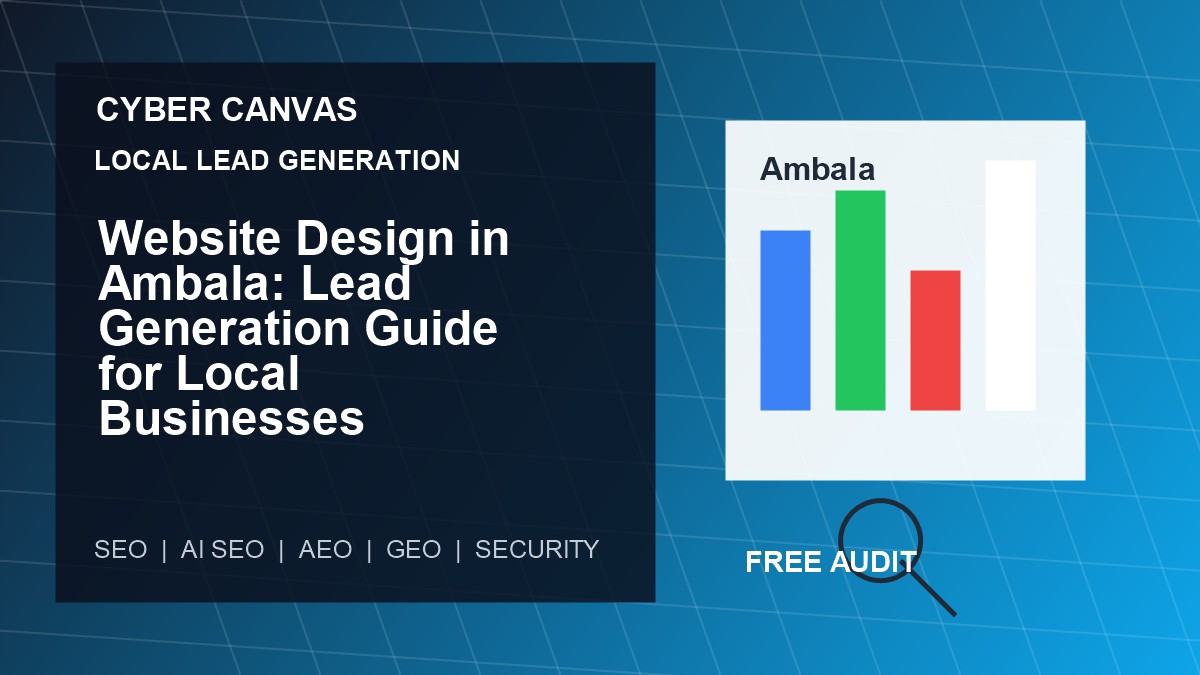 CYBER CANVAS

LOCAL LEAD GENERATION

Website Design in Ambala: Lead Generation Guide for Local Businesses

SEO | AI SEO | AEO | GEO | SECURITY

Ambala

FREE AUDIT